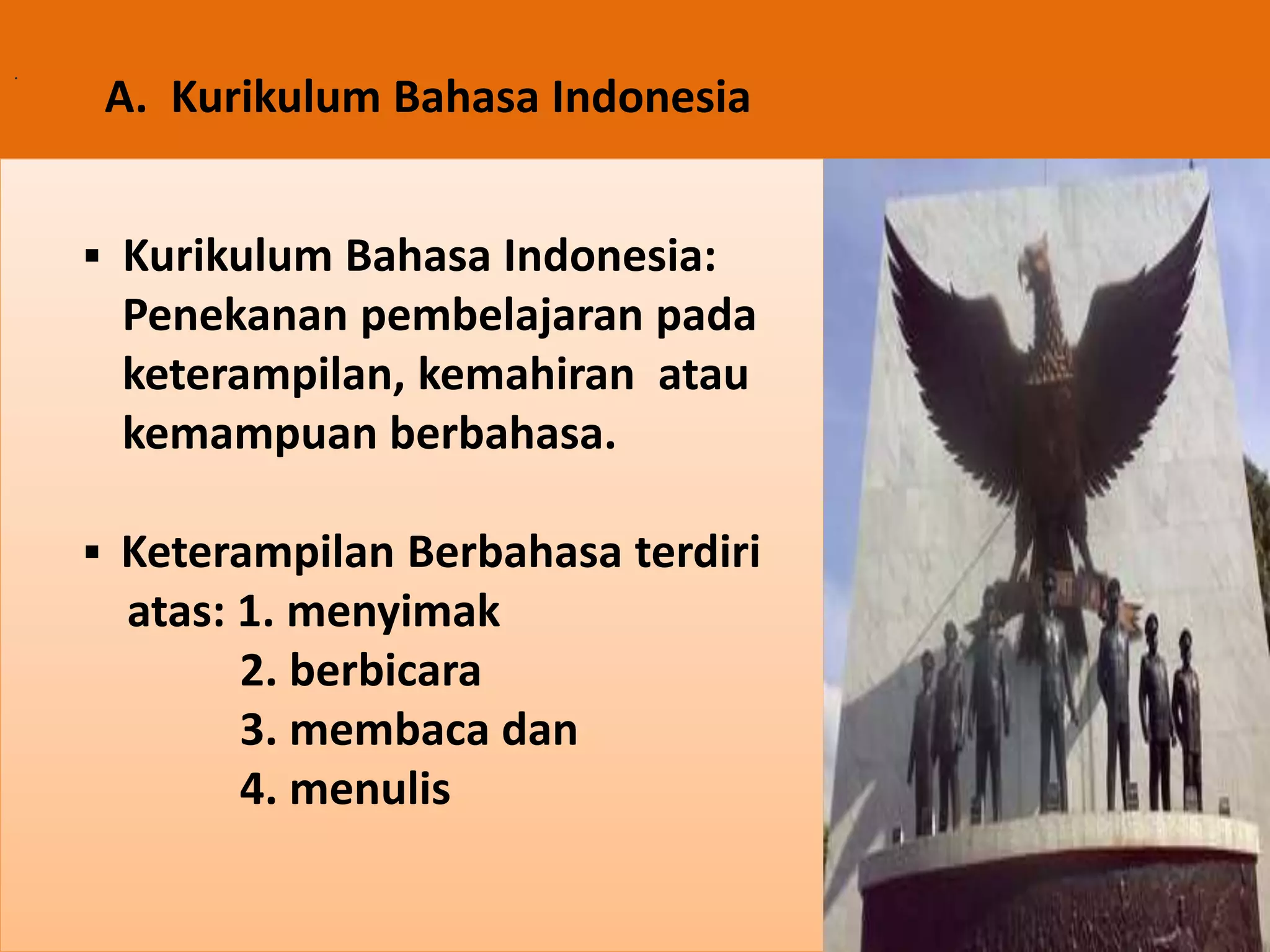 A. Kurikulum Bahasa Indonesia

▪ Kurikulum Bahasa Indonesia: Penekanan pembelajaran pada keterampilan, kemahiran atau kemampuan berbahasa.

▪ Keterampilan Berbahasa terdiri atas: 1. menyimak
2. berbicara
3. membaca dan
4. menulis